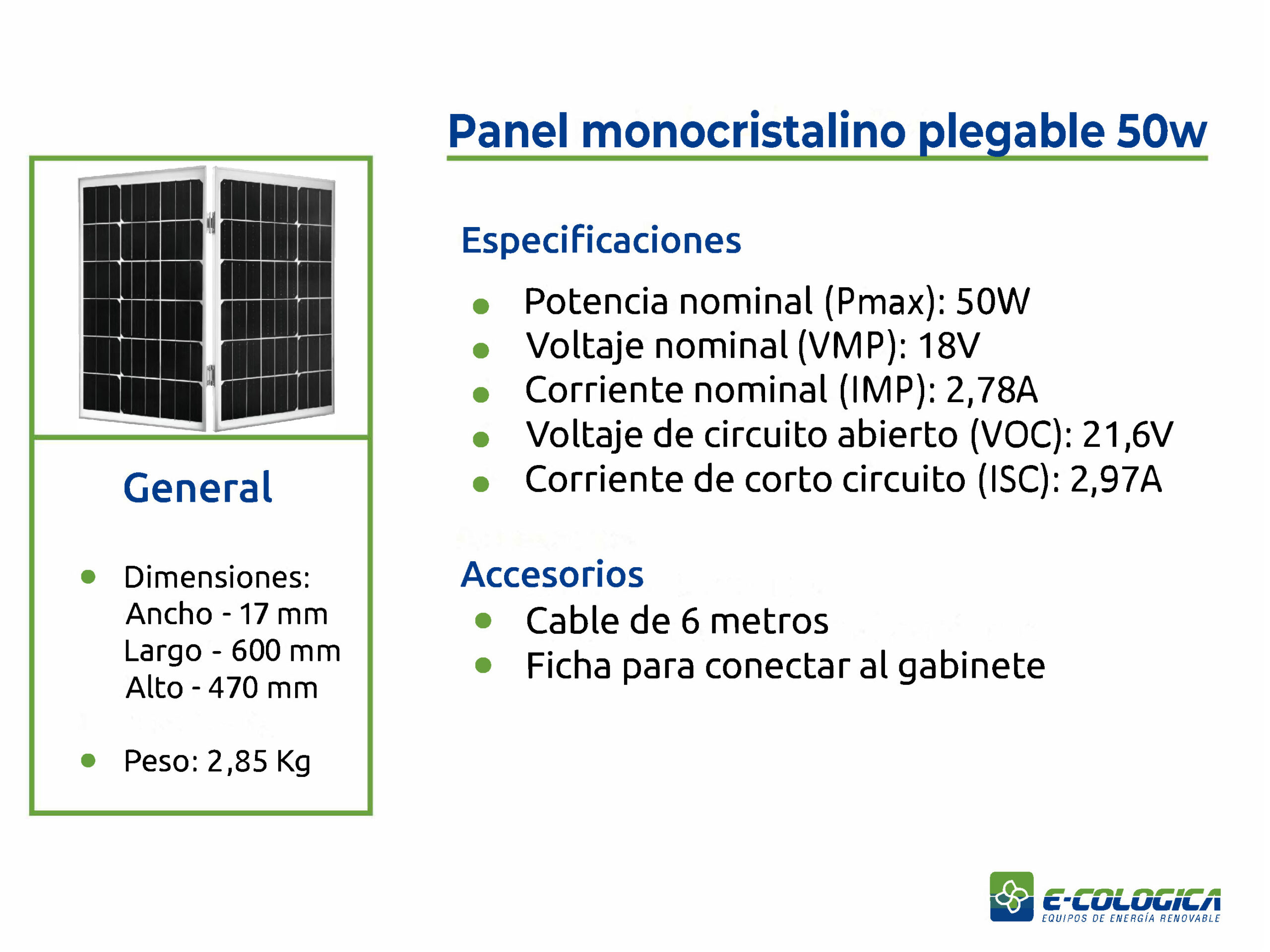 Panel monocristalino plegable 50w

General

- Dimensiones:
Ancho - 17 mm
Largo - 600 mm
Alto - 470 mm

- Peso: 2,85 Kg

Especificaciones

- Potencia nominal (Pmax): 50W
- Voltaje nominal (VMP): 18V
- Corriente nominal (IMP): 2,78A
- Voltaje de circuito abierto (VOC): 21,6V
- Corriente de corto circuito (ISC): 2,97A

Accesorios

- Cable de 6 metros
- Ficha para conectar al gabinete

E-COLOGICA
EQUIPOS DE ENERGÍA RENOVABLE